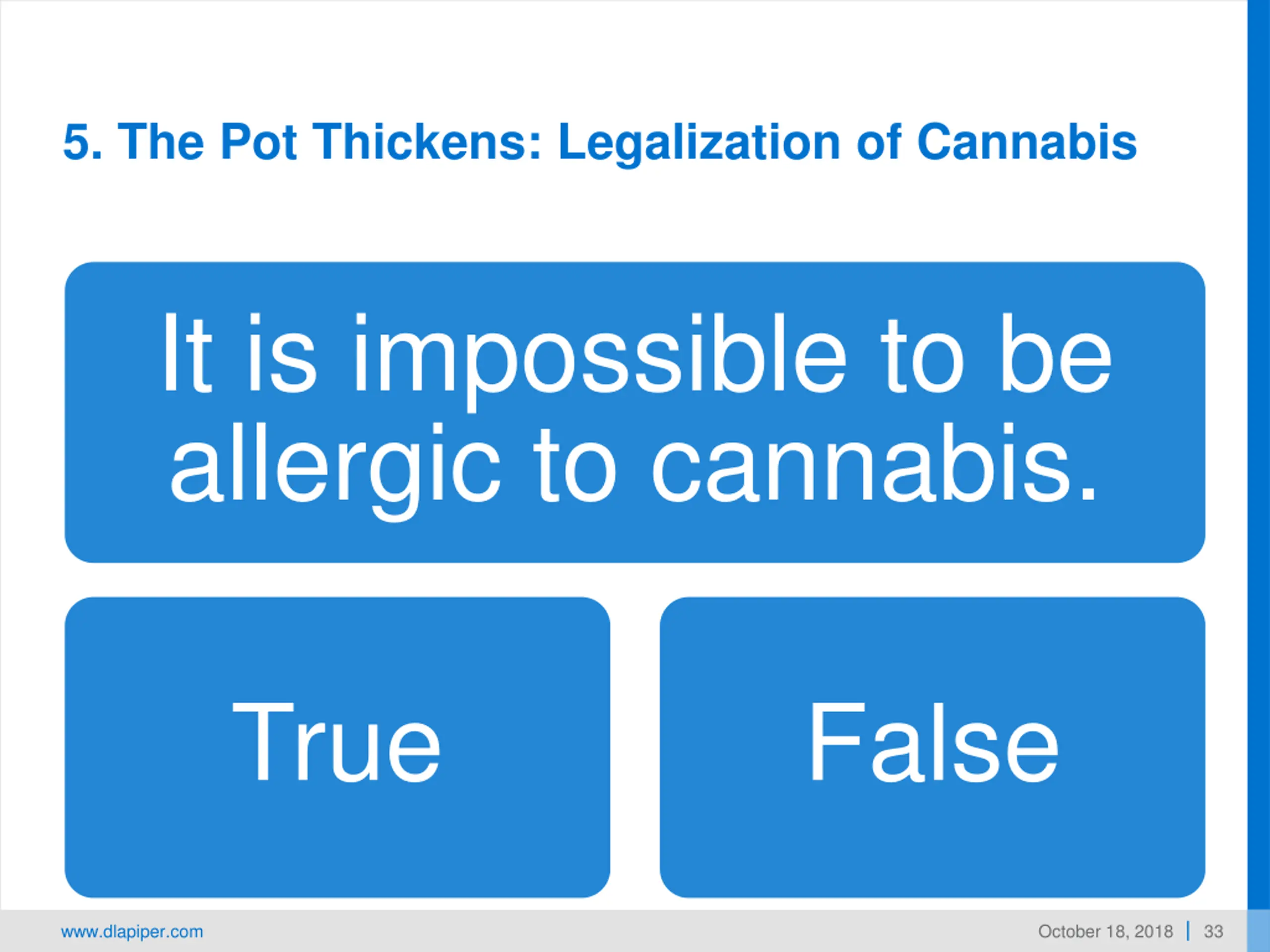 5. The Pot Thickens: Legalization of Cannabis

It is impossible to be allergic to cannabis.

True

False

www.dlapiper.com

October 18, 2018 | 33